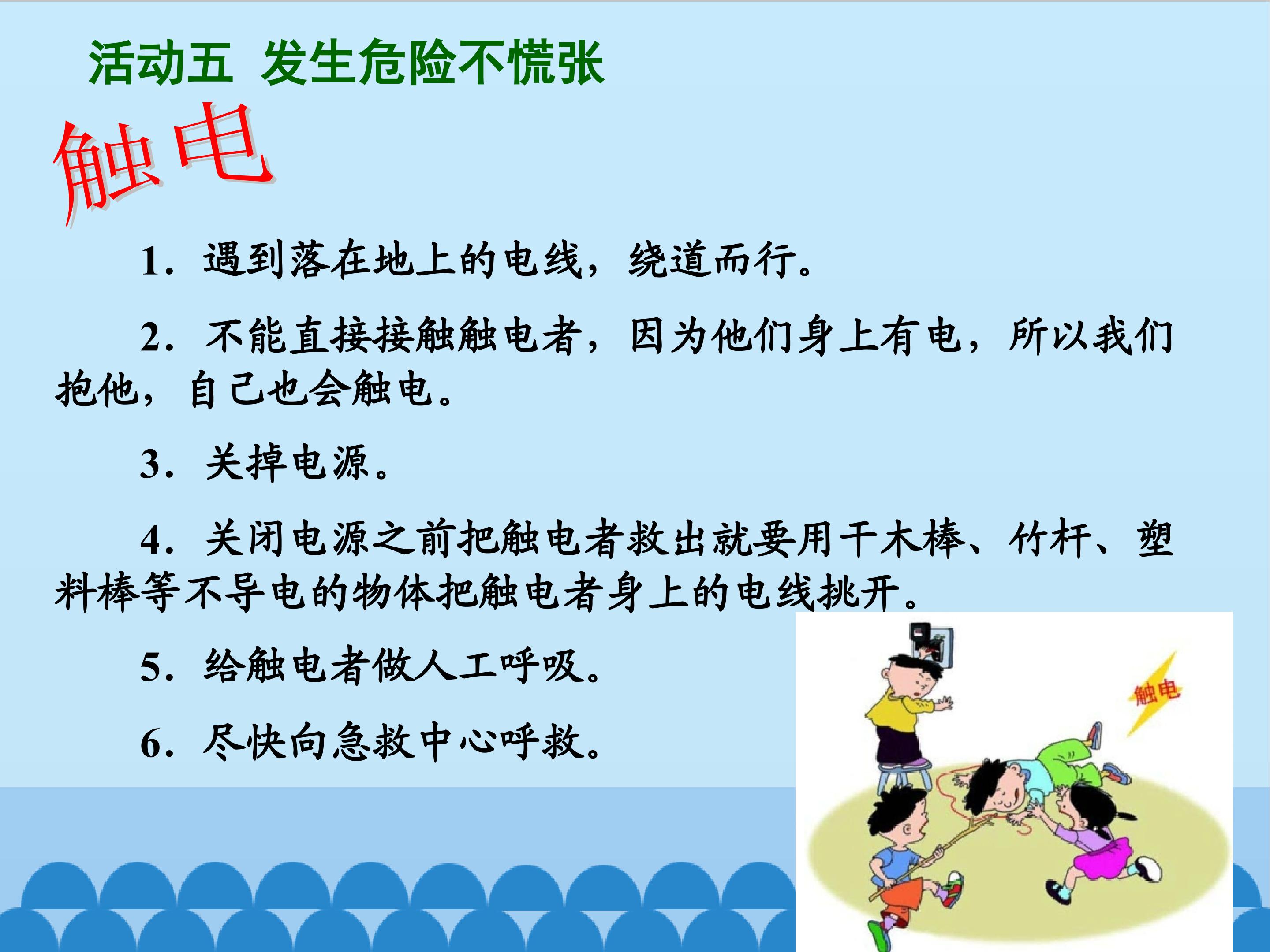 活动五 发生危险不慌张

触电

1.遇到落在地上的电线，绕道而行。

2.不能直接接触触电者，因为他们身上有电，所以我们抱他，自己也会触电。

3.关掉电源。

4.关闭电源之前把触电者救出就要用干木棒、竹杆、塑料棒等不导电的物体把触电者身上的电线挑开。

5.给触电者做人工呼吸。

6.尽快向急救中心呼救。

触电